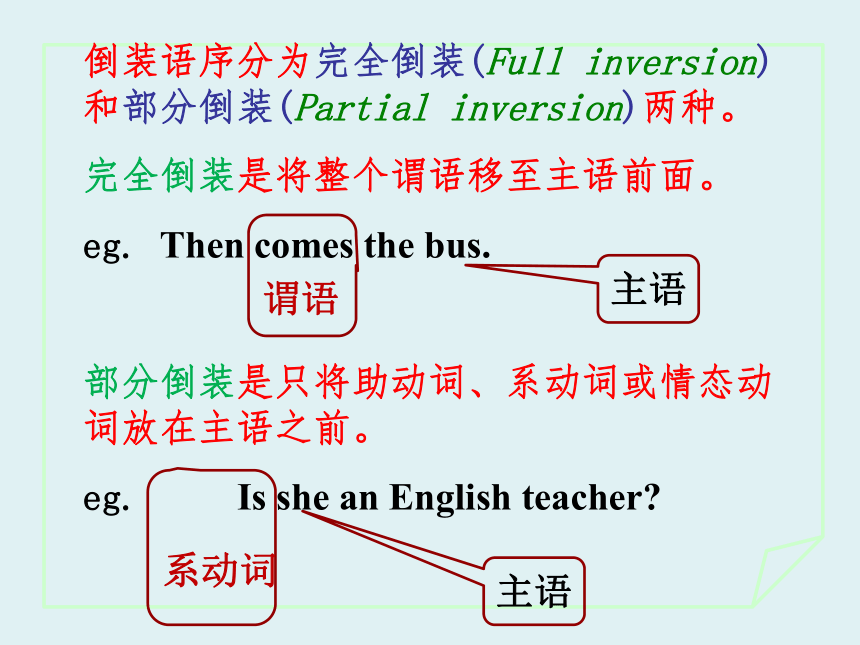 倒装语序分为完全倒装(Full inversion)和部分倒装(Partial inversion)两种。

完全倒装是将整个谓语移至主语前面。

eg. Then comes the bus.

谓语

主语

部分倒装是只将助动词、系动词或情态动词放在主语之前。

eg. Is she an English teacher?

系动词

主语